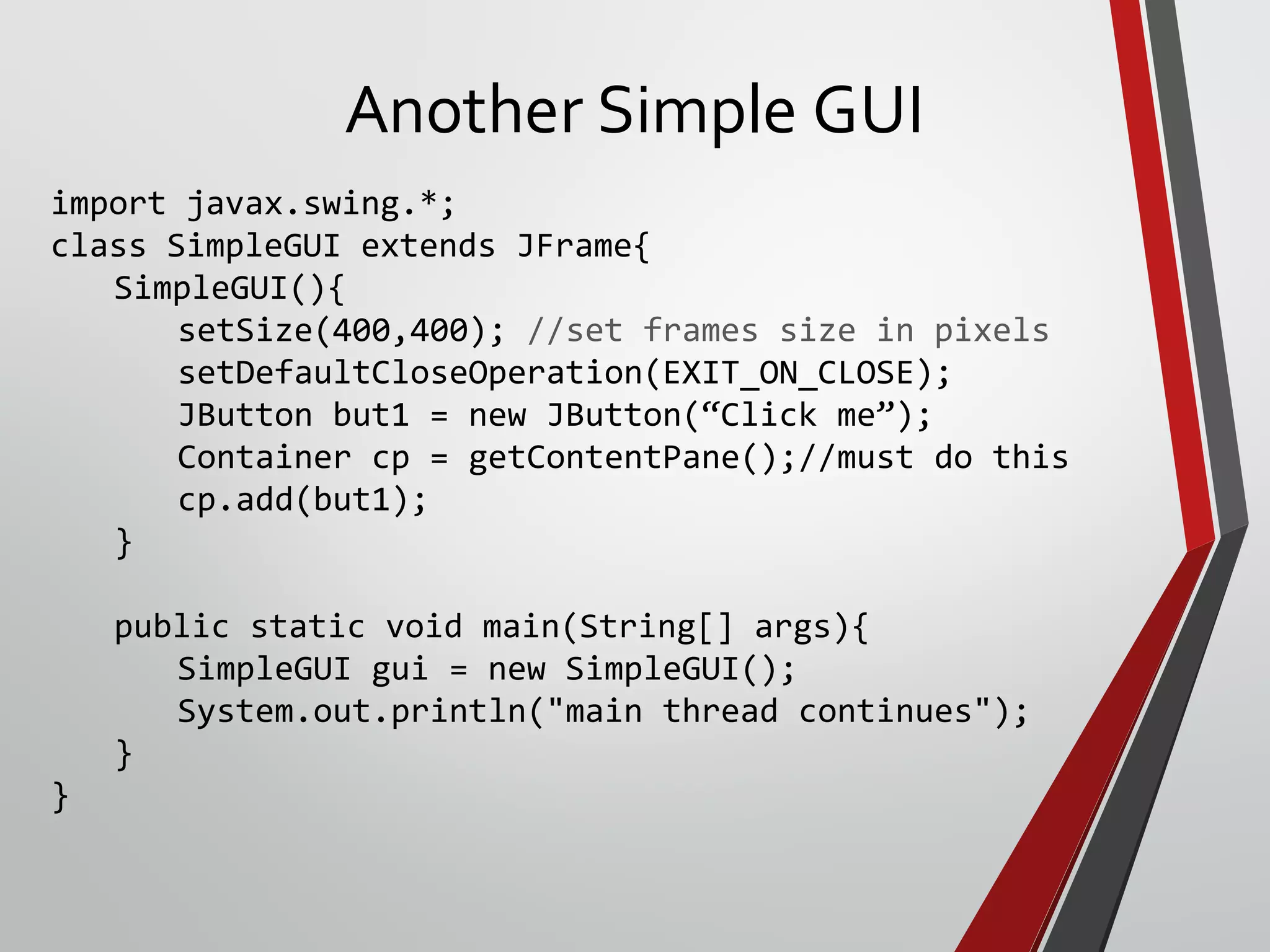 Another Simple GUI

import javax.swing.*;
class SimpleGUI extends JFrame{
    SimpleGUI(){
        setSize(400,400); //set frames size in pixels
        setDefaultCloseOperation(EXIT_ON_CLOSE);
        JButton but1 = new JButton(“Click me”);
        Container cp = getContentPane();//must do this
        cp.add(but1);
    }

    public static void main(String[] args){
        SimpleGUI gui = new SimpleGUI();
        System.out.println("main thread continues");
    }
}